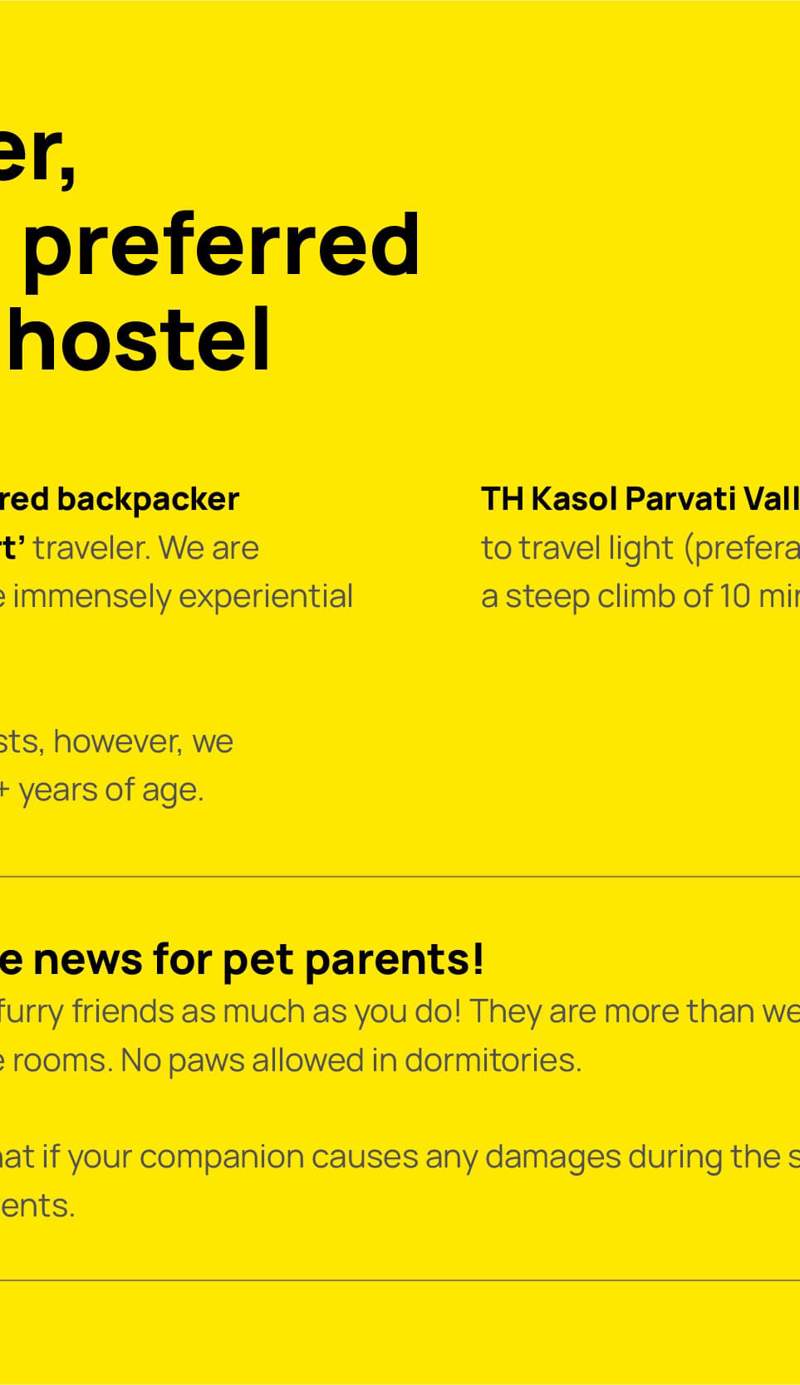 er,
preferred
hostel

red backpacker
rt' traveler. We are
e immensely experiential

sts, however, we
+ years of age.

TH Kasol Parvati Vall
to travel light (prefera
a steep climb of 10 mi

e news for pet parents!
furry friends as much as you do! They are more than we
e rooms. No paws allowed in dormitories.

at if your companion causes any damages during the s
ents.